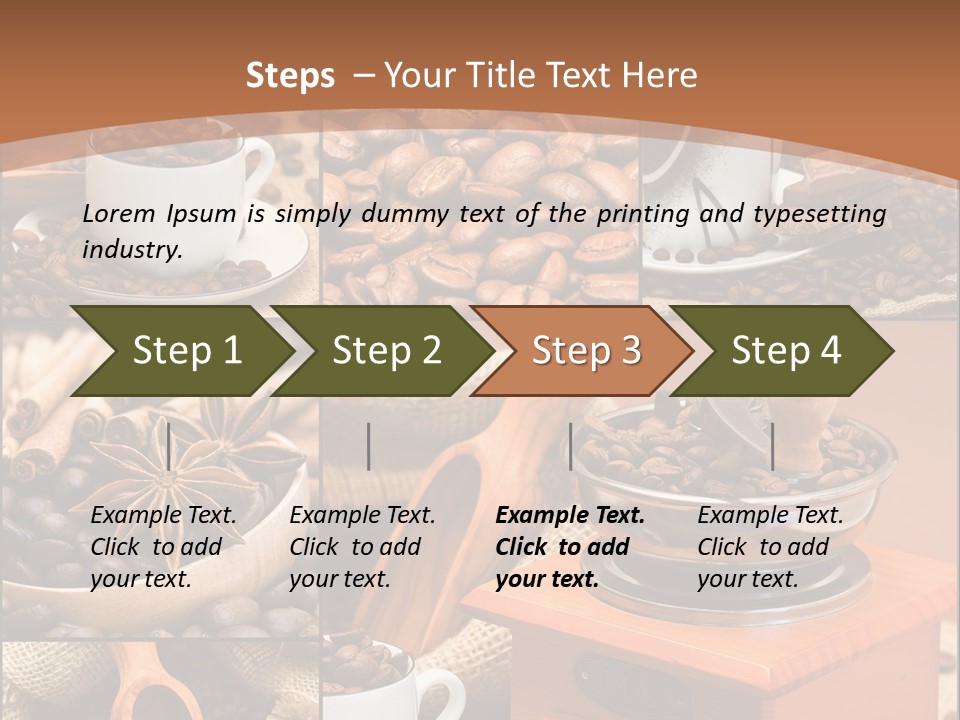 Steps – Your Title Text Here

Lorem Ipsum is simply dummy text of the printing and typesetting industry.

Step 1

Step 2

Step 3

Step 4

Example Text. Click to add your text.

Example Text. Click to add your text.

Example Text. Click to add your text.

Example Text. Click to add your text.